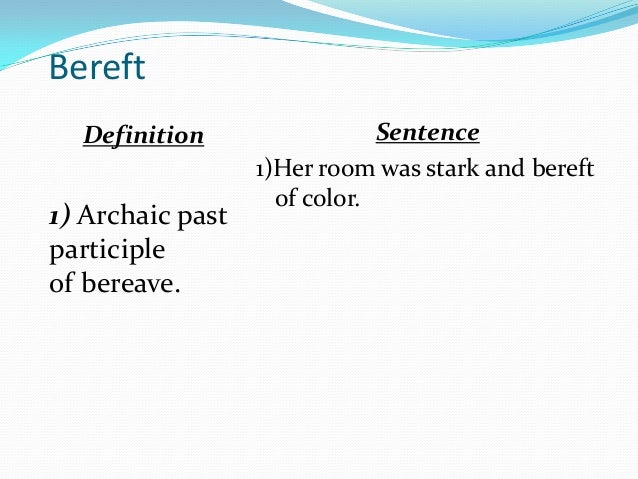 Bereft

Definition

1) Archaic past participle of bereave.

Sentence

1)Her room was stark and bereft of color.